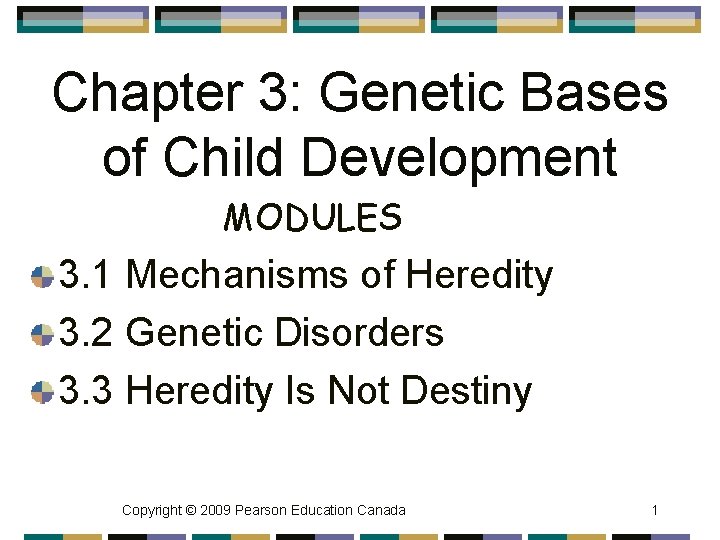 Chapter 3: Genetic Bases of Child Development

MODULES

3.1 Mechanisms of Heredity

3.2 Genetic Disorders

3.3 Heredity Is Not Destiny

Copyright © 2009 Pearson Education Canada

1